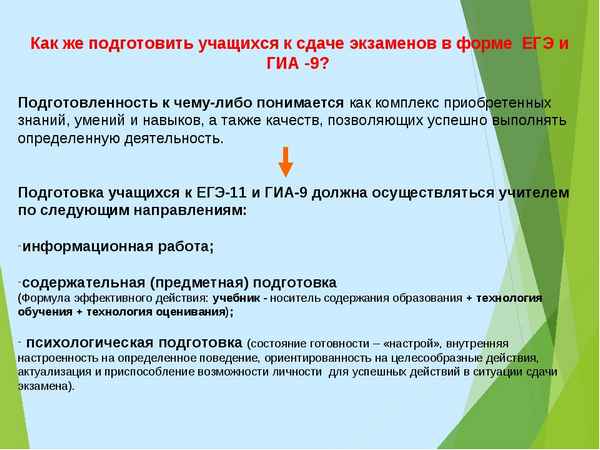 Как же подготовить учащихся к сдаче экзаменов в форме ЕГЭ и ГИА -9?

Подготовленность к чему-либо понимается как комплекс приобретенных знаний, умений и навыков, а также качеств, позволяющих успешно выполнять определенную деятельность.

Подготовка учащихся к ЕГЭ-11 и ГИА-9 должна осуществляться учителем по следующим направлениям:

-информационная работа;

-содержательная (предметная) подготовка
(Формула эффективного действия: учебник - носитель содержания образования + технология обучения + технология оценивания);

- психологическая подготовка (состояние готовности – «настрой», внутренняя настроенность на определенное поведение, ориентированность на целесообразные действия, актуализация и приспособление возможности личности для успешных действий в ситуации сдачи экзамена).